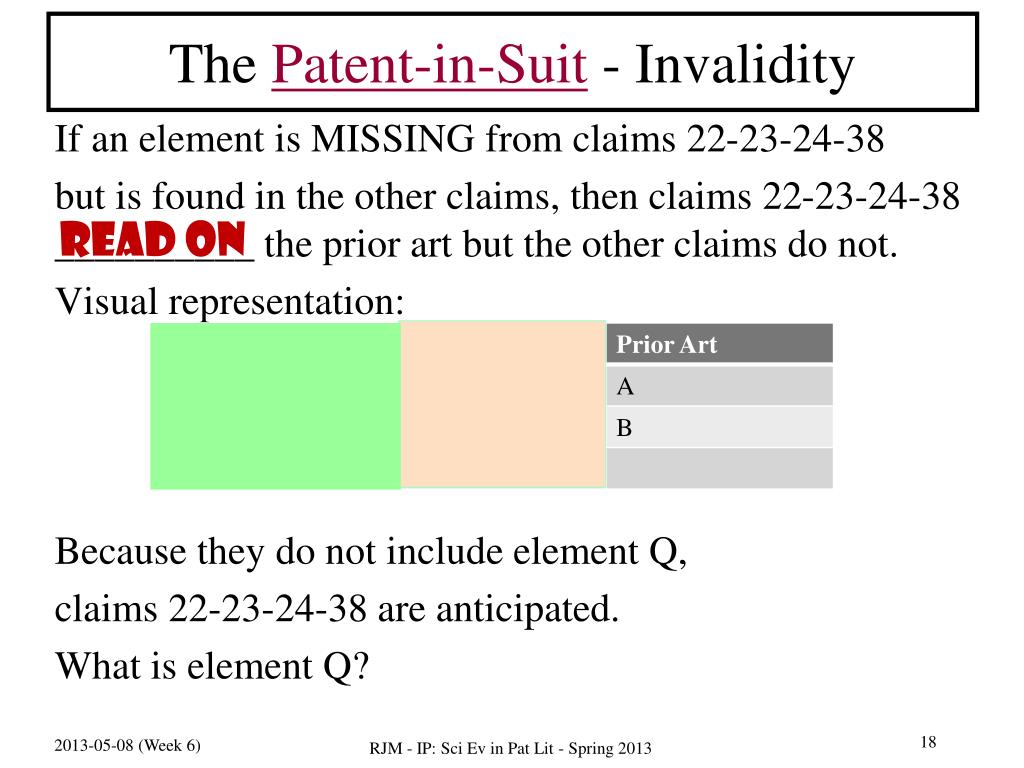 The Patent-in-Suit - Invalidity

If an element is MISSING from claims 22-23-24-38

but is found in the other claims, then claims 22-23-24-38 READ ON the prior art but the other claims do not.

Visual representation:

| Prior Art |
|---|
| A |
| B |
| |

Because they do not include element Q,

claims 22-23-24-38 are anticipated.

What is element Q?

2013-05-08 (Week 6)

RJM - IP: Sci Ev in Pat Lit - Spring 2013

18